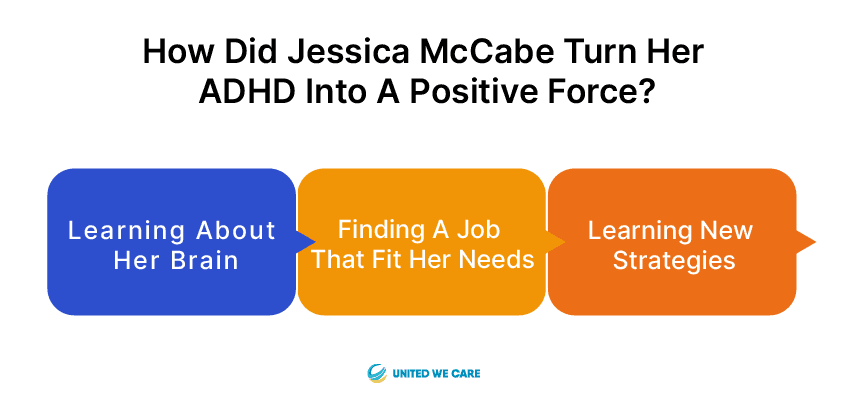 How Did Jessica McCabe Turn Her ADHD Into A Positive Force?

Learning About Her Brain

Finding A Job That Fit Her Needs

Learning New Strategies

UNITED WE CARE